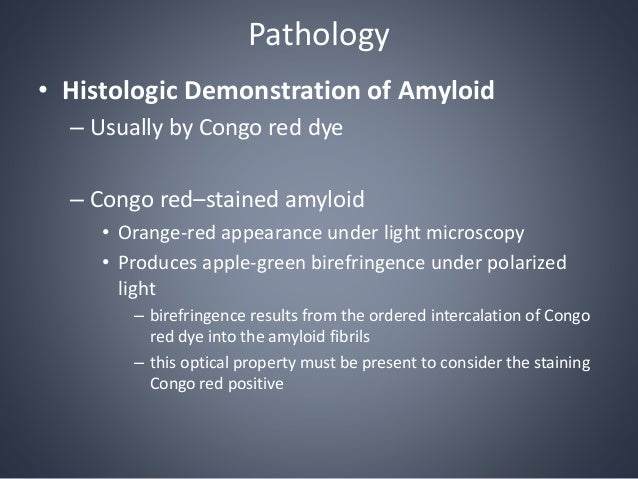 Pathology

• Histologic Demonstration of Amyloid

– Usually by Congo red dye

– Congo red–stained amyloid

• Orange-red appearance under light microscopy

• Produces apple-green birefringence under polarized light

– birefringence results from the ordered intercalation of Congo red dye into the amyloid fibrils

– this optical property must be present to consider the staining Congo red positive